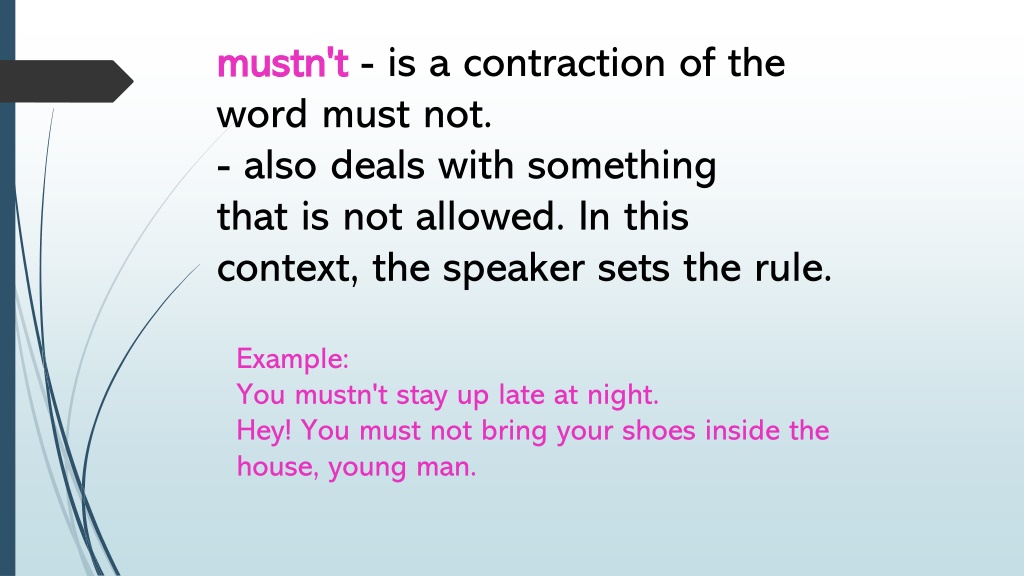 mustn't - is a contraction of the word must not.
- also deals with something that is not allowed. In this context, the speaker sets the rule.

Example:
You mustn't stay up late at night.
Hey! You must not bring your shoes inside the house, young man.